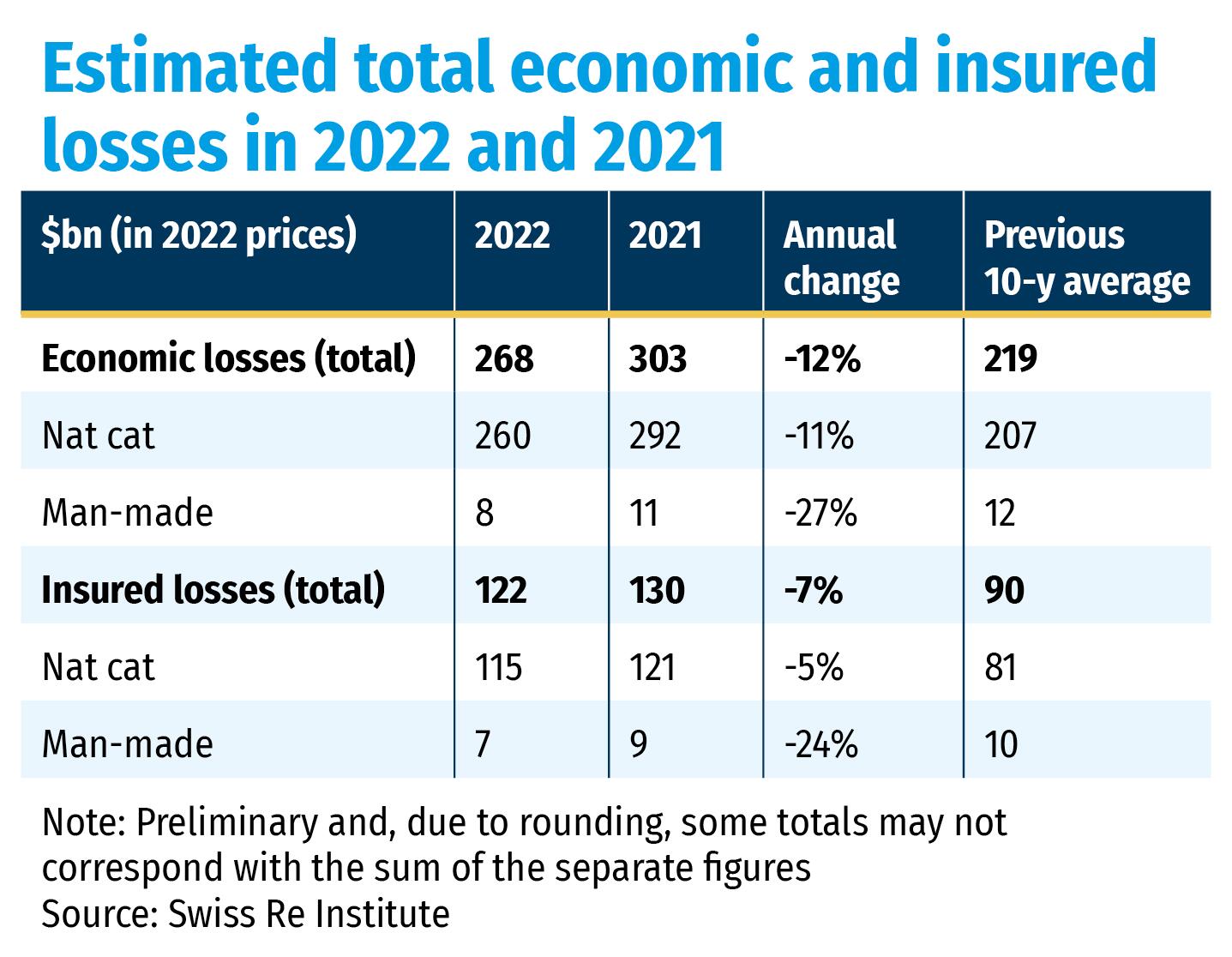 Estimated total economic and insured losses in 2022 and 2021

| \$bn (in 2022 prices) | 2022 | 2021 | Annual change | Previous 10-y average |
|---|---|---|---|---|
| **Economic losses (total)** | **268** | **303** | **-12%** | **219** |
| Nat cat | 260 | 292 | -11% | 207 |
| Man-made | 8 | 11 | -27% | 12 |
| **Insured losses (total)** | **122** | **130** | **-7%** | **90** |
| Nat cat | 115 | 121 | -5% | 81 |
| Man-made | 7 | 9 | -24% | 10 |

Note: Preliminary and, due to rounding, some totals may not correspond with the sum of the separate figures
Source: Swiss Re Institute